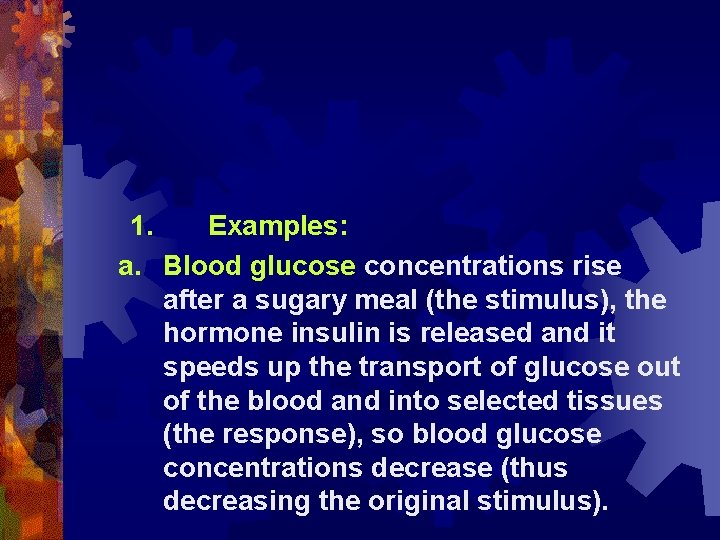 1. Examples:

a. Blood glucose concentrations rise after a sugary meal (the stimulus), the hormone insulin is released and it speeds up the transport of glucose out of the blood and into selected tissues (the response), so blood glucose concentrations decrease (thus decreasing the original stimulus).